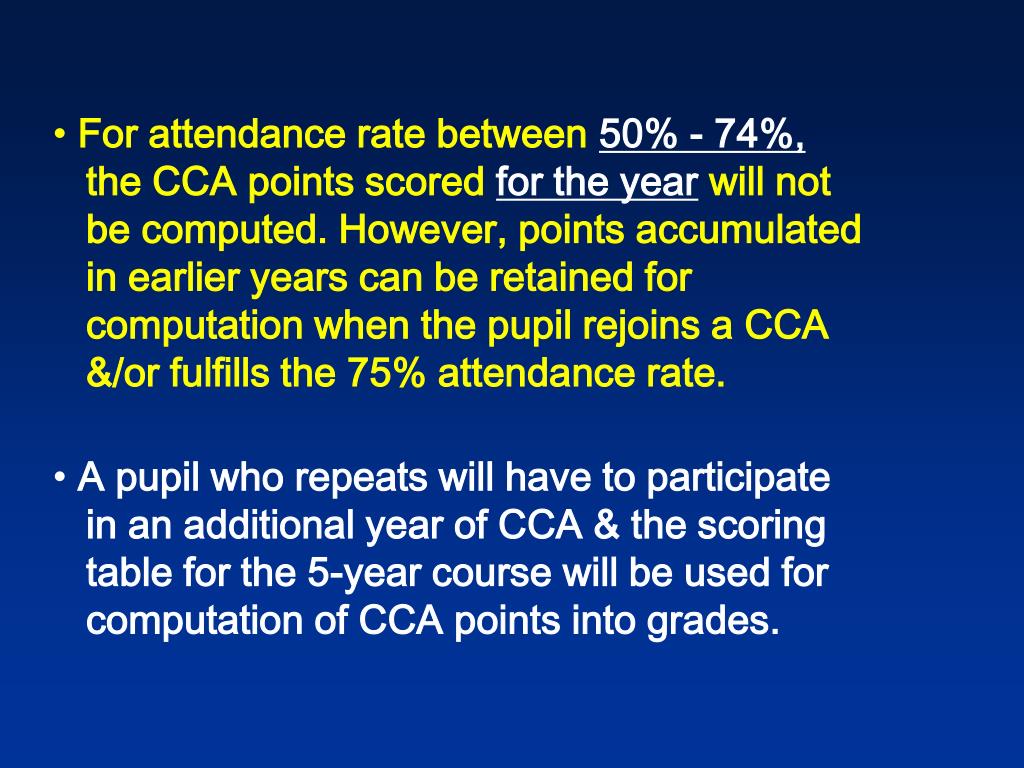 • For attendance rate between 50% - 74%, the CCA points scored for the year will not be computed. However, points accumulated in earlier years can be retained for computation when the pupil rejoins a CCA &/or fulfills the 75% attendance rate.

• A pupil who repeats will have to participate in an additional year of CCA & the scoring table for the 5-year course will be used for computation of CCA points into grades.